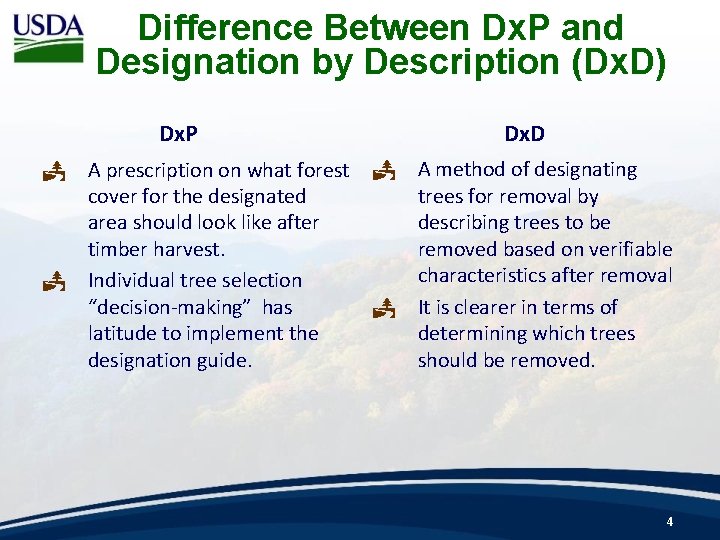 USDA

Difference Between DxP and Designation by Description (DxD)

DxP

A prescription on what forest cover for the designated area should look like after timber harvest.

Individual tree selection “decision-making” has latitude to implement the designation guide.

DxD

A method of designating trees for removal by describing trees to be removed based on verifiable characteristics after removal

It is clearer in terms of determining which trees should be removed.

4